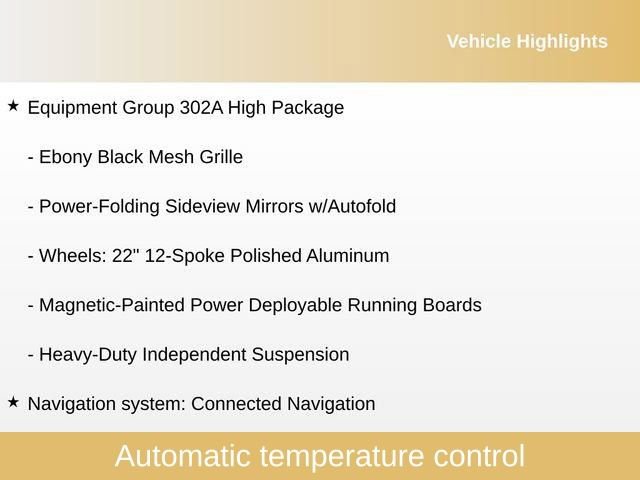 Vehicle Highlights

★ Equipment Group 302A High Package

- Ebony Black Mesh Grille

- Power-Folding Sideview Mirrors w/Autofold

- Wheels: 22" 12-Spoke Polished Aluminum

- Magnetic-Painted Power Deployable Running Boards

- Heavy-Duty Independent Suspension

★ Navigation system: Connected Navigation

Automatic temperature control